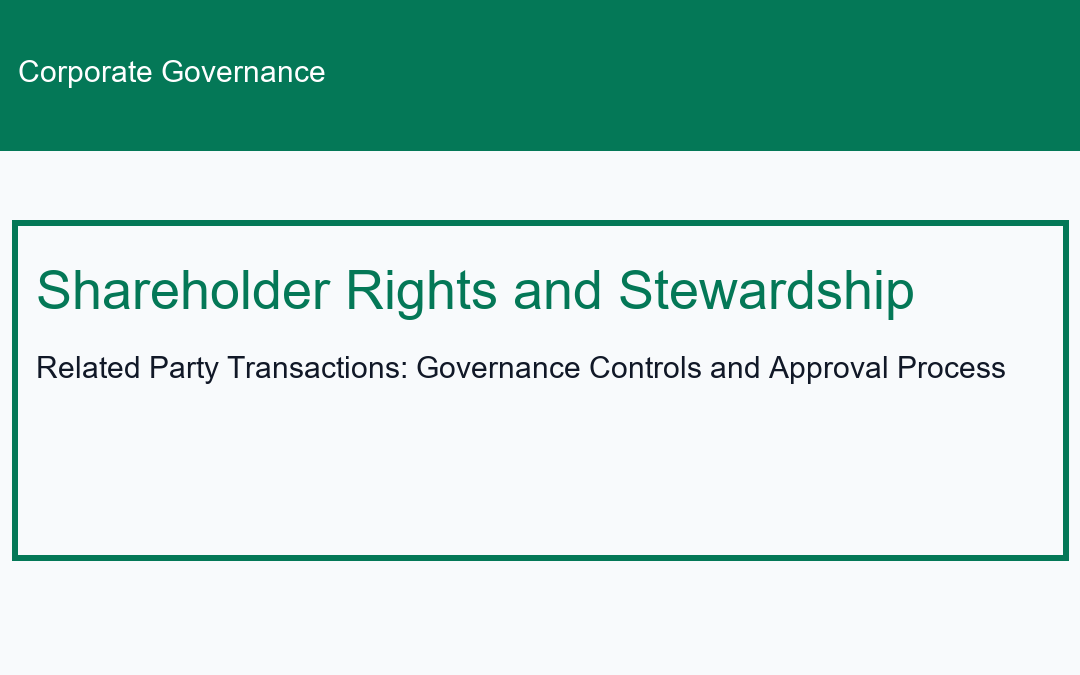 Corporate Governance

Shareholder Rights and Stewardship

Related Party Transactions: Governance Controls and Approval Process